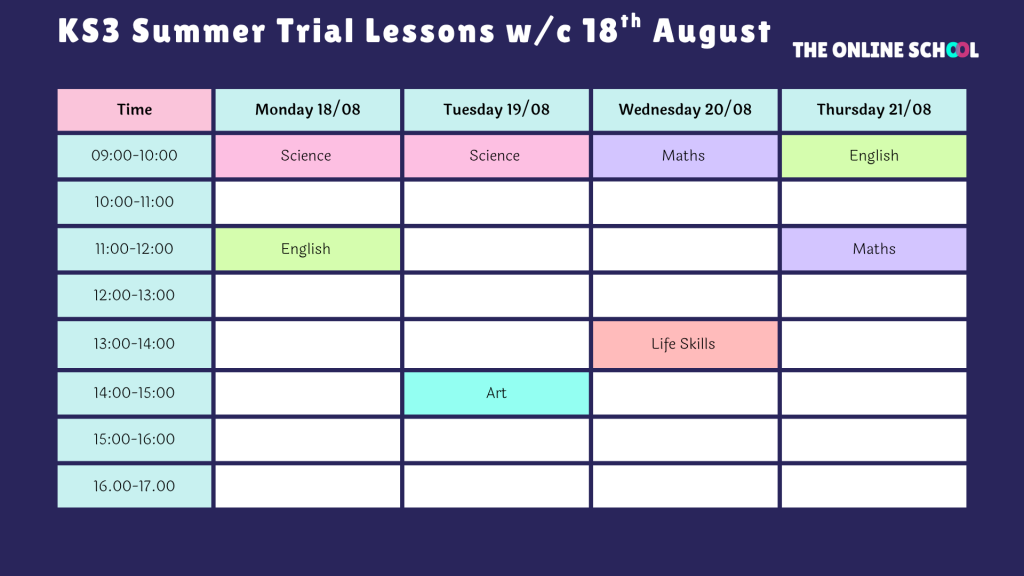 KS3 Summer Trial Lessons w/c 18$^{th}$ August

THE ONLINE SCHOOL

| Time | Monday 18/08 | Tuesday 19/08 | Wednesday 20/08 | Thursday 21/08 |
|---|---|---|---|---|
| 09:00-10:00 | Science | Science | Maths | English |
| 10:00-11:00 | | | | |
| 11:00-12:00 | English | | | Maths |
| 12:00-13:00 | | | | |
| 13:00-14:00 | | | Life Skills | |
| 14:00-15:00 | | Art | | |
| 15:00-16:00 | | | | |
| 16.00-17.00 | | | | |